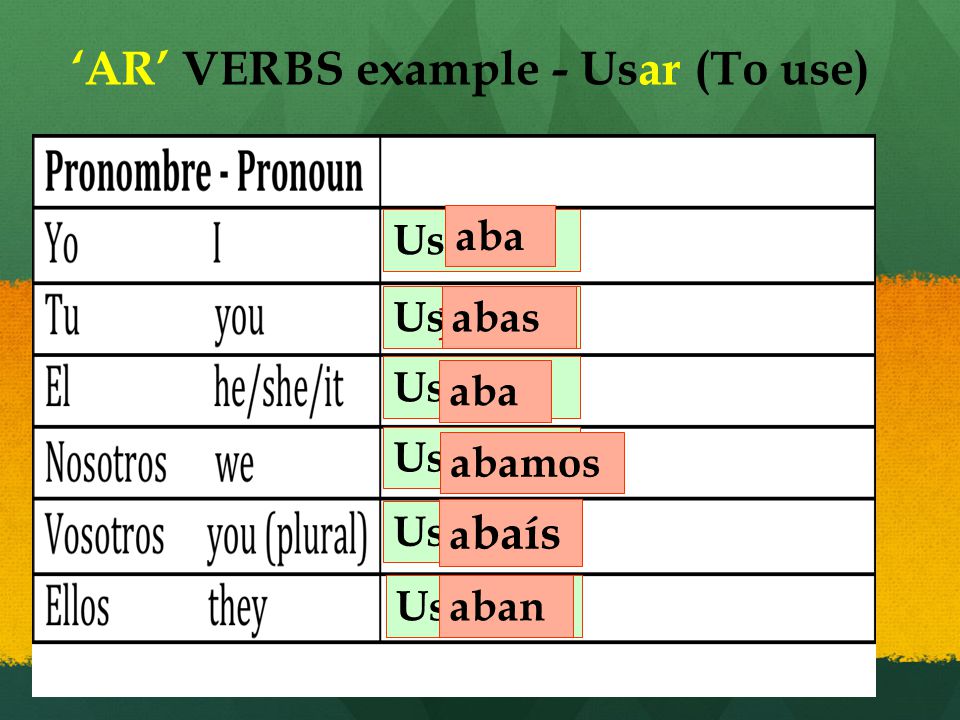 ‘AR’ VERBS example - Usar (To use)

| Pronombre - Pronoun | |
|---|---|
| Yo I | Us aba |
| Tu you | Us abas |
| El he/she/it | Us aba |
| Nosotros we | Us abamos |
| Vosotros you (plural) | Us abaís |
| Ellos they | Us aban |